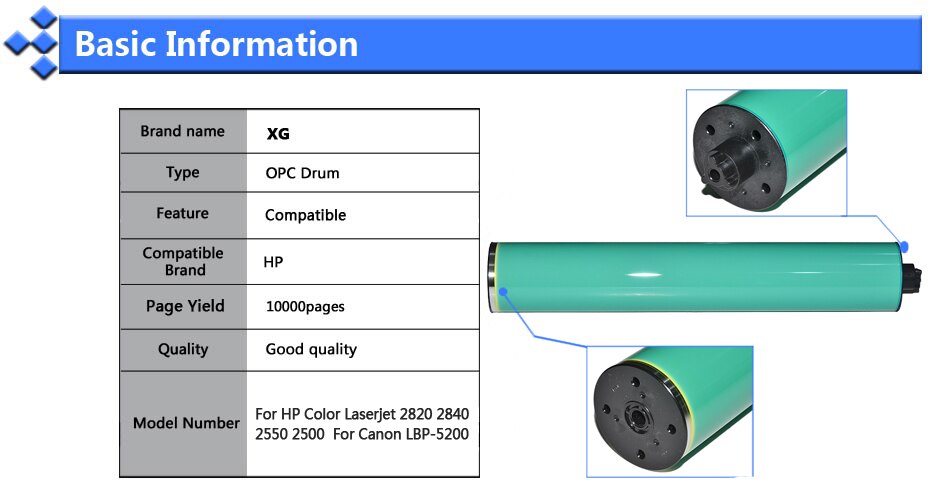 Basic Information

| Brand name | XG |
|---|---|
| Type | OPC Drum |
| Feature | Compatible |
| Compatible Brand | HP |
| Page Yield | 10000pages |
| Quality | Good quality |
| Model Number | For HP Color Laserjet 2820 2840 2550 2500 For Canon LBP-5200 |